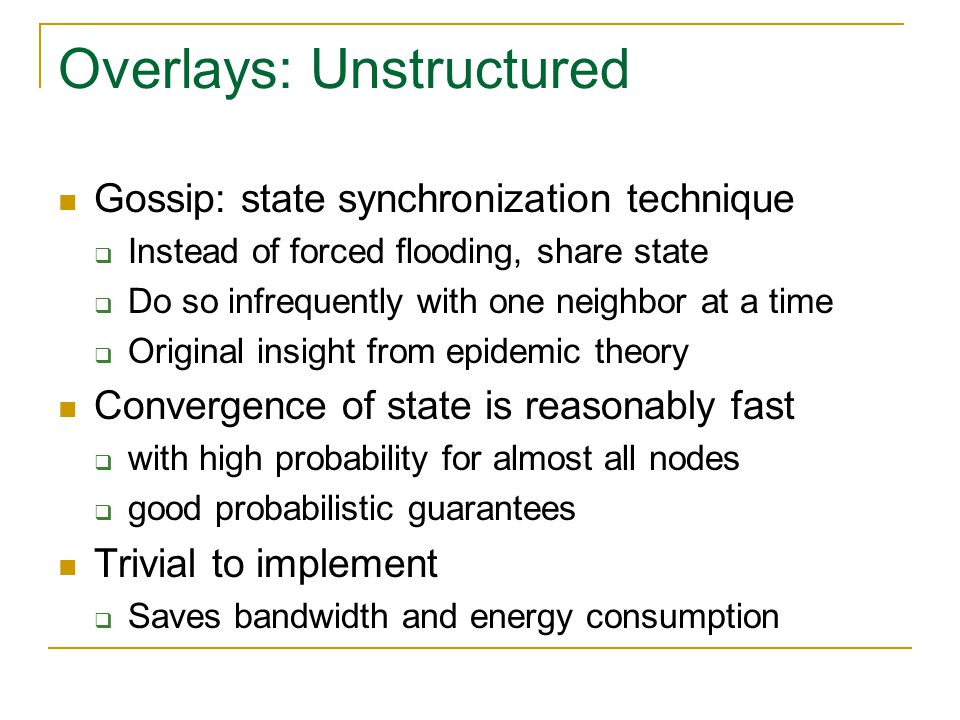 Overlays: Unstructured

- Gossip: state synchronization technique
  - Instead of forced flooding, share state
  - Do so infrequently with one neighbor at a time
  - Original insight from epidemic theory
- Convergence of state is reasonably fast
  - with high probability for almost all nodes
  - good probabilistic guarantees
- Trivial to implement
  - Saves bandwidth and energy consumption